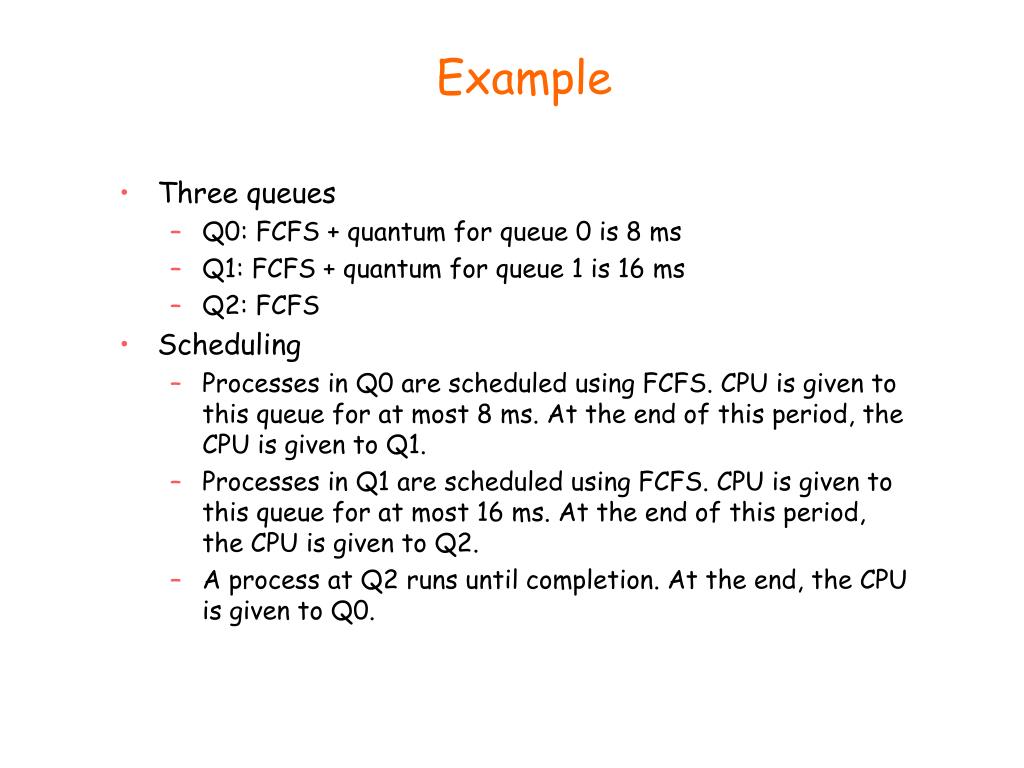 Example

• Three queues
  – Q0: FCFS + quantum for queue 0 is 8 ms
  – Q1: FCFS + quantum for queue 1 is 16 ms
  – Q2: FCFS
• Scheduling
  – Processes in Q0 are scheduled using FCFS. CPU is given to this queue for at most 8 ms. At the end of this period, the CPU is given to Q1.
  – Processes in Q1 are scheduled using FCFS. CPU is given to this queue for at most 16 ms. At the end of this period, the CPU is given to Q2.
  – A process at Q2 runs until completion. At the end, the CPU is given to Q0.